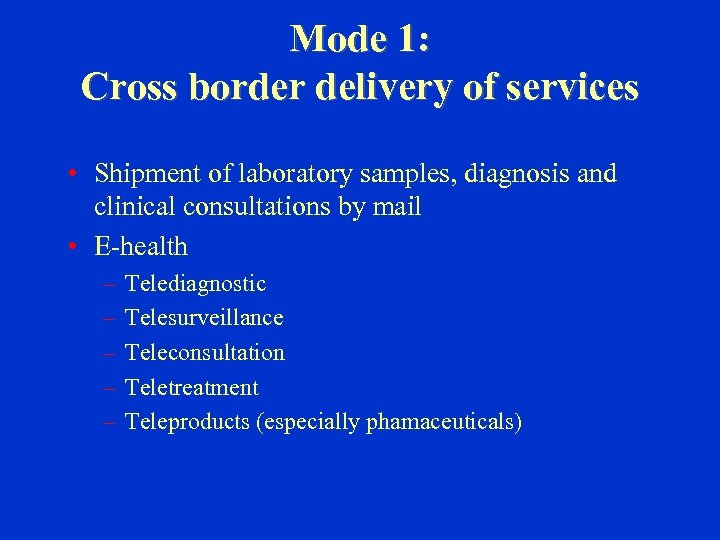 Mode 1:
Cross border delivery of services

• Shipment of laboratory samples, diagnosis and clinical consultations by mail
• E-health
– Telediagnostic
– Telesurveillance
– Teleconsultation
– Teletreatment
– Teleproducts (especially phamaceuticals)